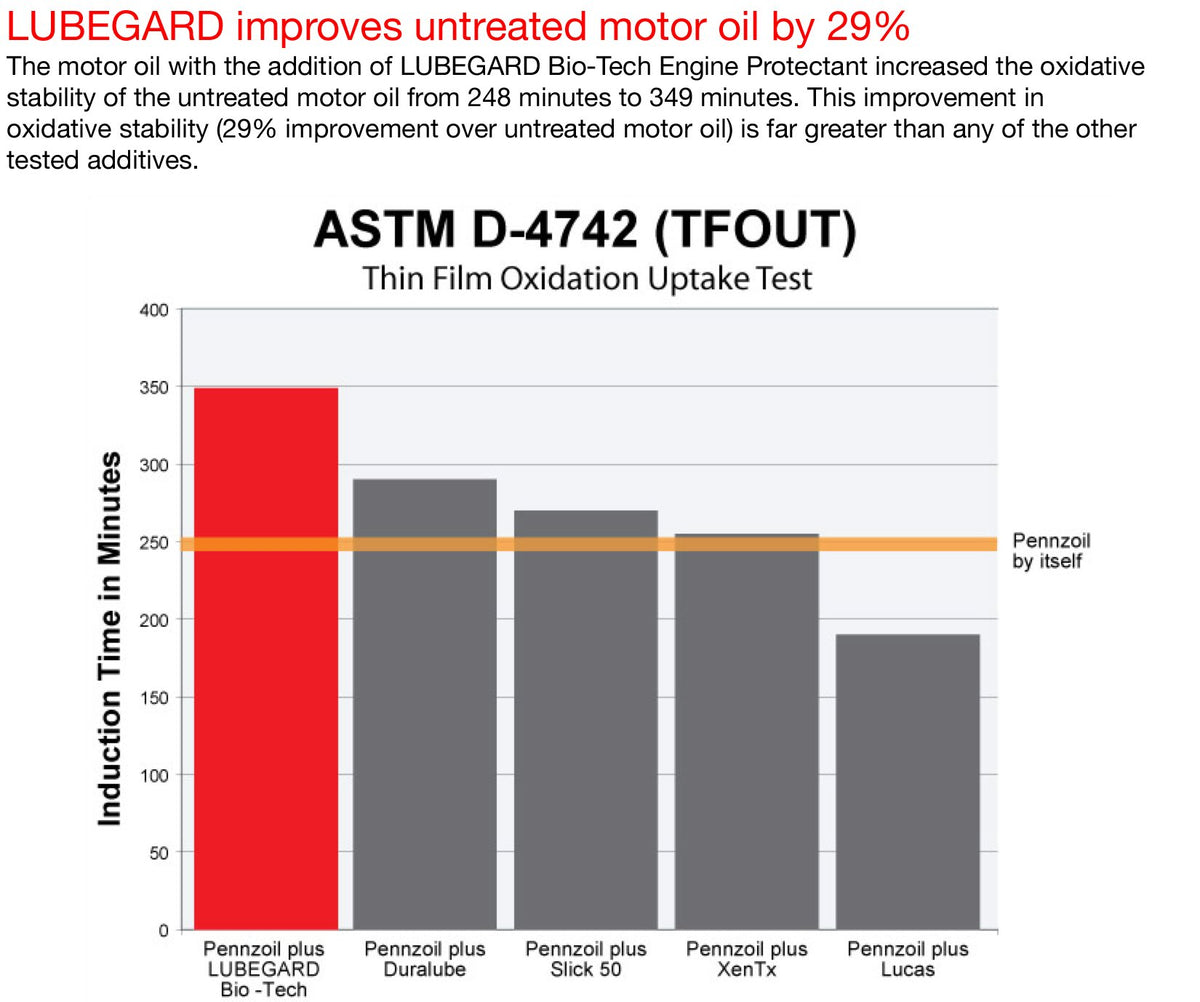 LUBEGARD improves untreated motor oil by 29%

The motor oil with the addition of LUBEGARD Bio-Tech Engine Protectant increased the oxidative stability of the untreated motor oil from 248 minutes to 349 minutes. This improvement in oxidative stability (29% improvement over untreated motor oil) is far greater than any of the other tested additives.

ASTM D-4742 (TFOUT)

Thin Film Oxidation Uptake Test

Induction Time in Minutes

400
350
300
250
200
150
100
50
0

Pennzoil by itself

Pennzoil plus LUBEGARD Bio -Tech

Pennzoil plus Duralube

Pennzoil plus Slick 50

Pennzoil plus XenTx

Pennzoil plus Lucas